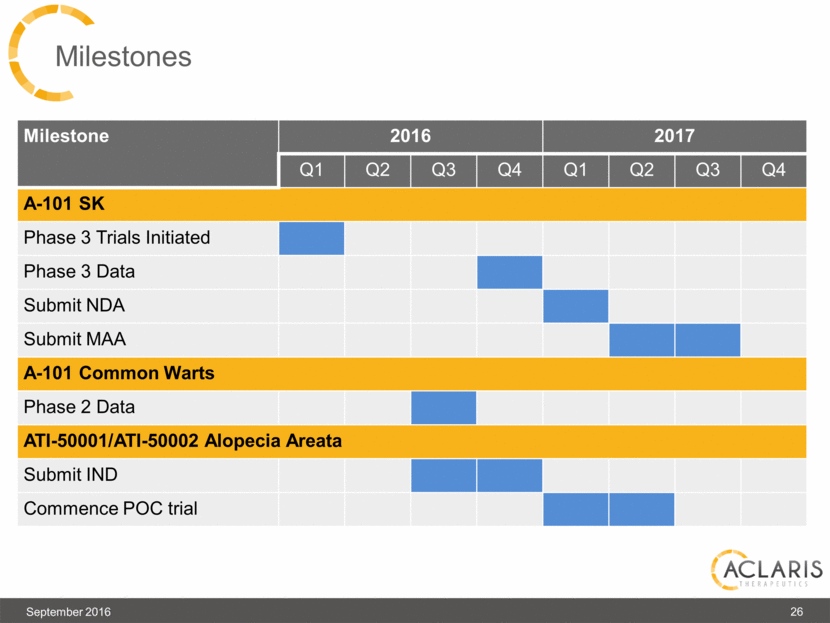 Milestones

| Milestone | 2016 | | | | 2017 | | | |
|---|---|---|---|---|---|---|---|---|
| | Q1 | Q2 | Q3 | Q4 | Q1 | Q2 | Q3 | Q4 |
| A-101 SK | | | | | | | | |
| Phase 3 Trials Initiated | | | | | | | | |
| Phase 3 Data | | | | | | | | |
| Submit NDA | | | | | | | | |
| Submit MAA | | | | | | | | |
| A-101 Common Warts | | | | | | | | |
| Phase 2 Data | | | | | | | | |
| ATI-50001/ATI-50002 Alopecia Areata | | | | | | | | |
| Submit IND | | | | | | | | |
| Commence POC trial | | | | | | | | |

ACLARIS THERAPEUTICS

September 2016

26